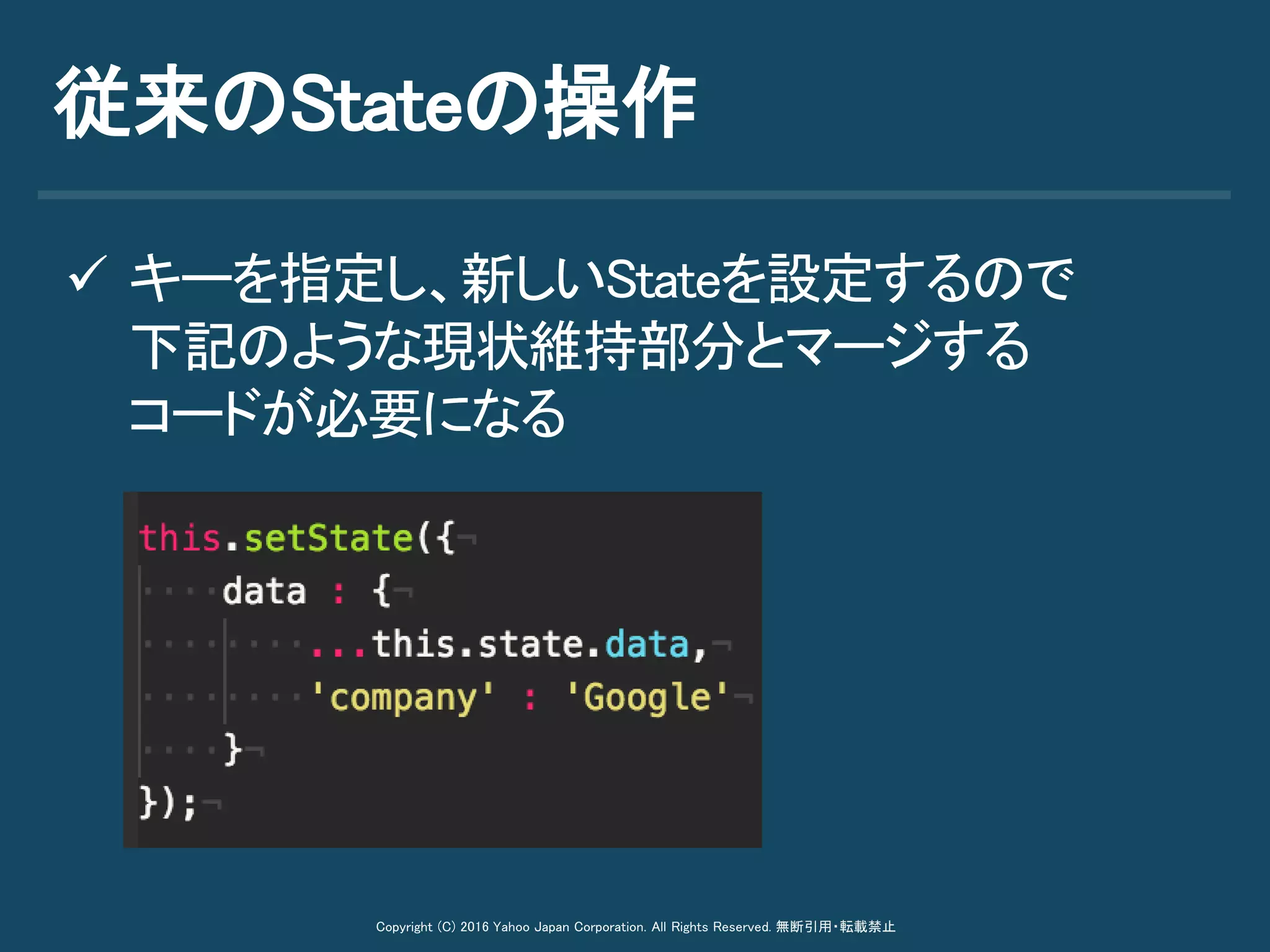 従来のStateの操作

✓ キーを指定し、新しいStateを設定するので下記のような現状維持部分とマージするコードが必要になる

this.setState({
    data : {
        ...this.state.data,
        'company' : 'Google'
    }
});

Copyright (C) 2016 Yahoo Japan Corporation. All Rights Reserved. 無断引用・転載禁止